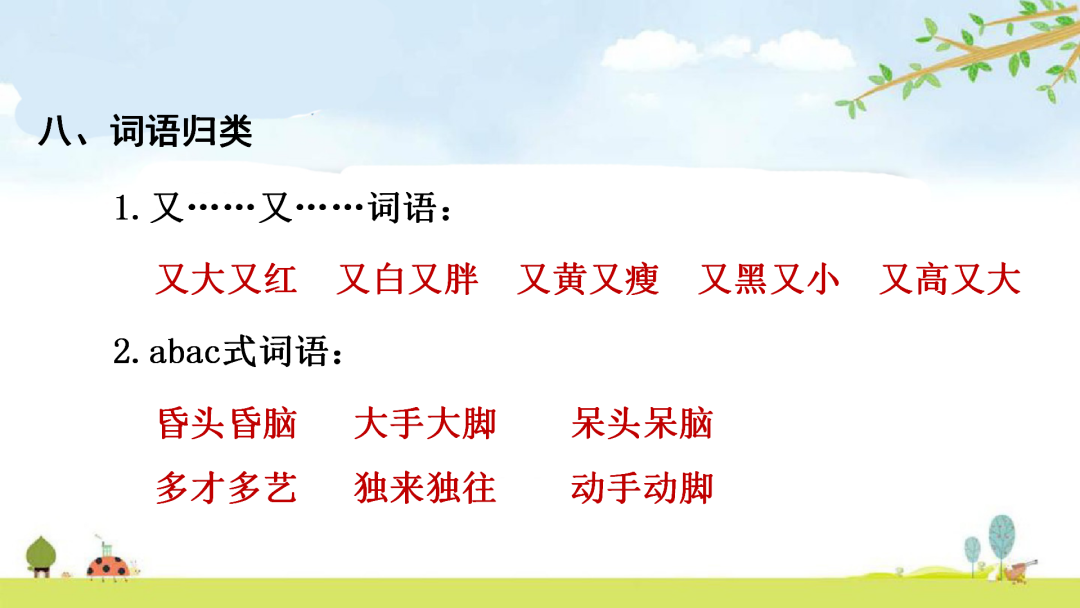 八、词语归类

1. 又……又……词语：

又大又红　又白又胖　又黄又瘦　又黑又小　又高又大

2. abac式词语：

昏头昏脑　大手大脚　呆头呆脑

多才多艺　独来独往　动手动脚